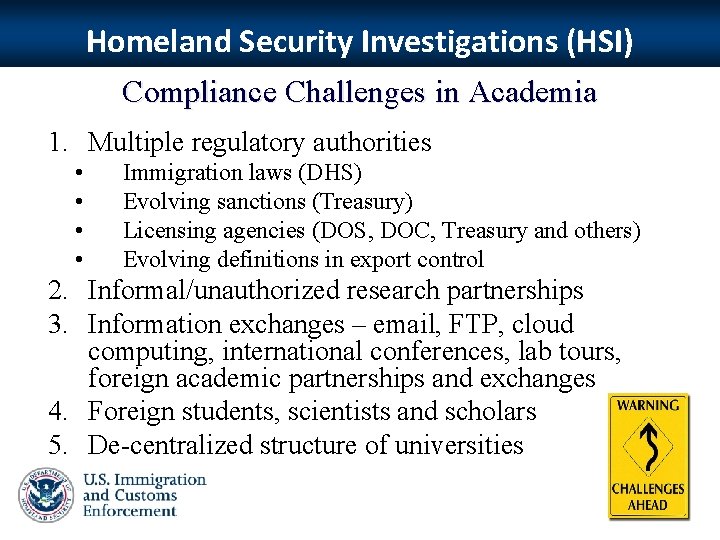 Homeland Security Investigations (HSI)

Compliance Challenges in Academia

1. Multiple regulatory authorities
   • Immigration laws (DHS)
   • Evolving sanctions (Treasury)
   • Licensing agencies (DOS, DOC, Treasury and others)
   • Evolving definitions in export control
2. Informal/unauthorized research partnerships
3. Information exchanges – email, FTP, cloud computing, international conferences, lab tours, foreign academic partnerships and exchanges
4. Foreign students, scientists and scholars
5. De-centralized structure of universities

WARNING
CHALLENGES AHEAD

U.S. DEPARTMENT OF HOMELAND SECURITY

U.S. Immigration and Customs Enforcement